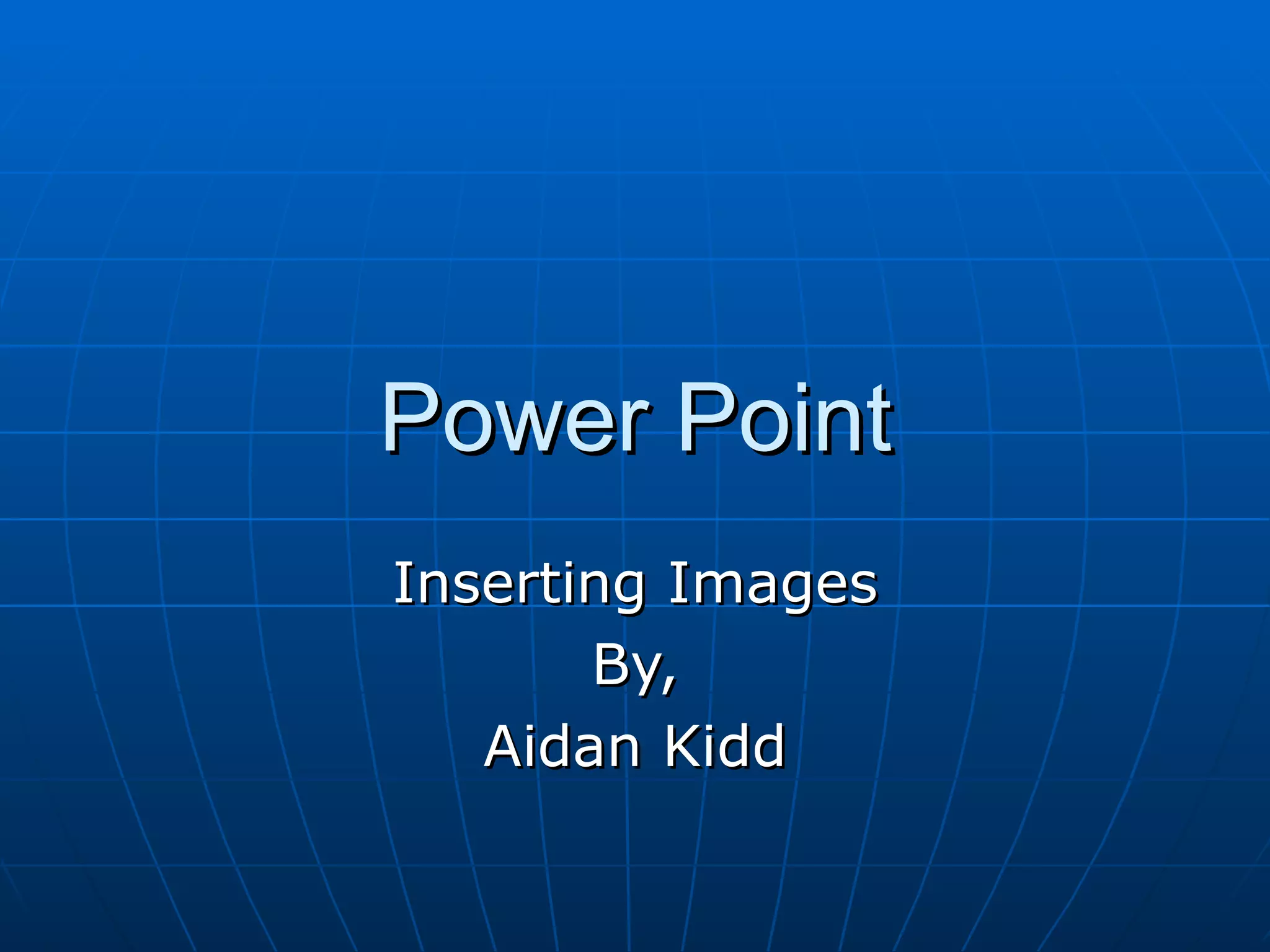 Power Point

Inserting Images
By,
Aidan Kidd